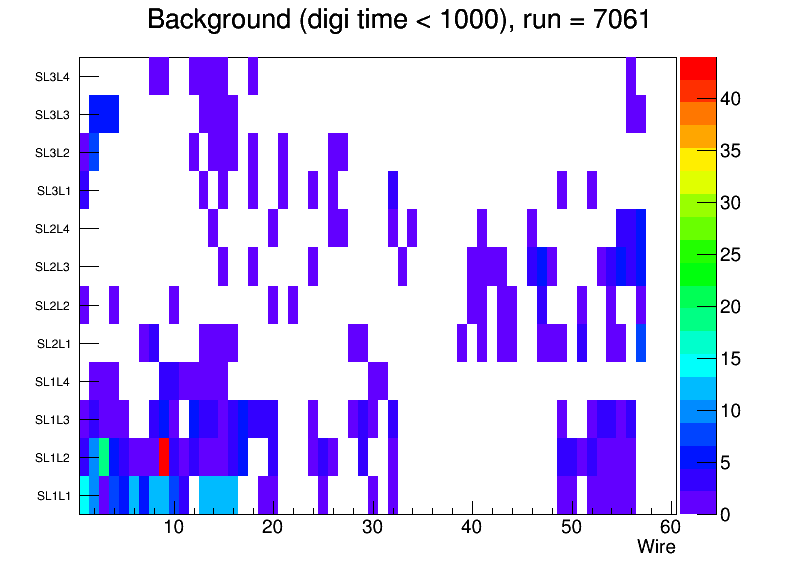 Background (digi time < 1000), run = 7061

SL3L4
SL3L3
SL3L2
SL3L1
SL2L4
SL2L3
SL2L2
SL2L1
SL1L4
SL1L3
SL1L2
SL1L1

10 20 30 40 50 60
Wire

40
35
30
25
20
15
10
5
0